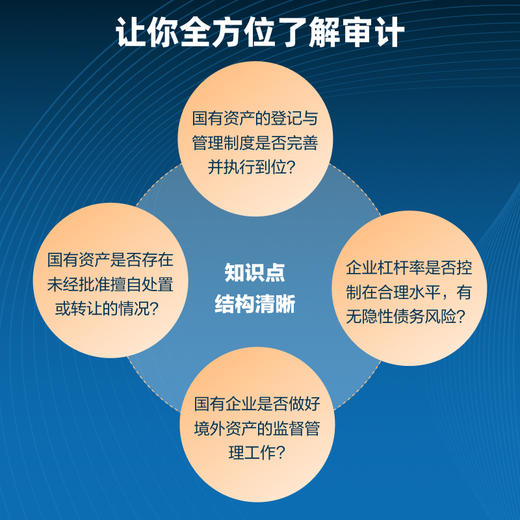 让你全方位了解审计

国有资产的登记与管理制度是否完善并执行到位？

国有资产是否存在未经批准擅自处置或转让的情况？

知识点
结构清晰

企业杠杆率是否控制在合理水平，有无隐性债务风险？

国有企业是否做好境外资产的监督管理工作？